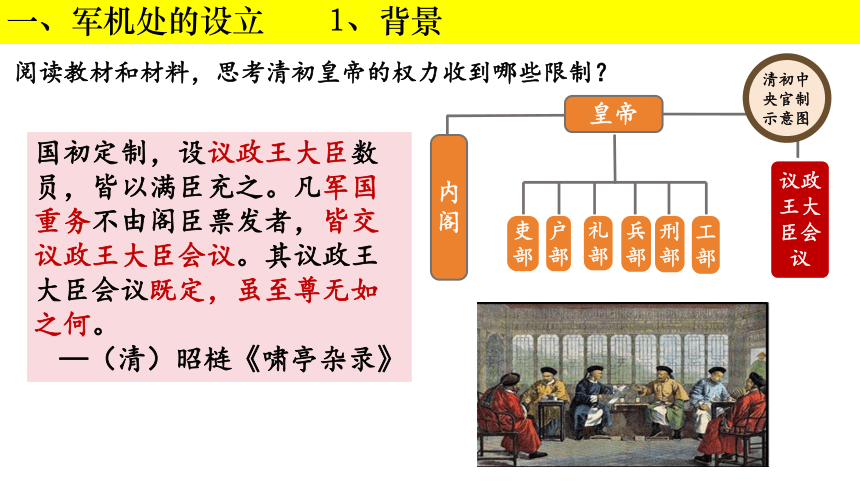 一、军机处的设立　　1、背景

阅读教材和材料，思考清初皇帝的权力收到哪些限制？

国初定制，设议政王大臣数员，皆以满臣充之。凡军国重务不由阁臣票发者，皆交议政王大臣会议。其议政王大臣会议既定，虽至尊无如之何。
——（清）昭梿《啸亭杂录》

清初中央官制示意图

皇帝

内阁

吏部　户部　礼部　兵部　刑部　工部

议政王大臣会议